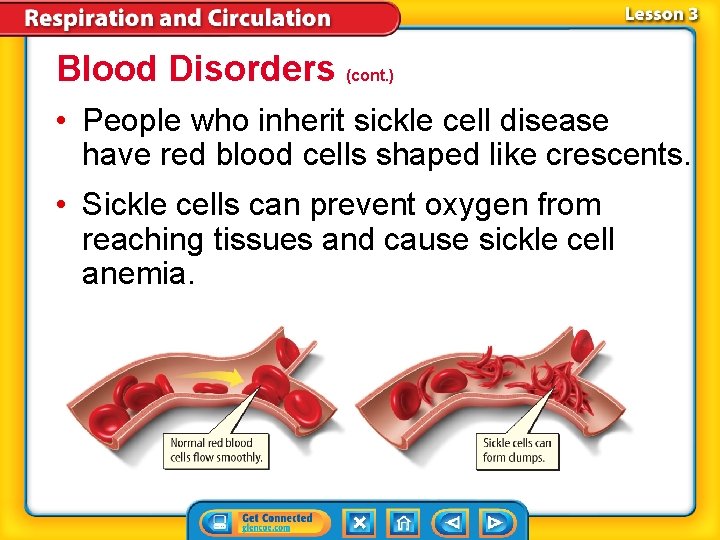 Respiration and Circulation

Lesson 3

Blood Disorders (cont.)

• People who inherit sickle cell disease have red blood cells shaped like crescents.

• Sickle cells can prevent oxygen from reaching tissues and cause sickle cell anemia.

Normal red blood cells flow smoothly.

Sickle cells can form clumps.

Get Connected
glencoe.com